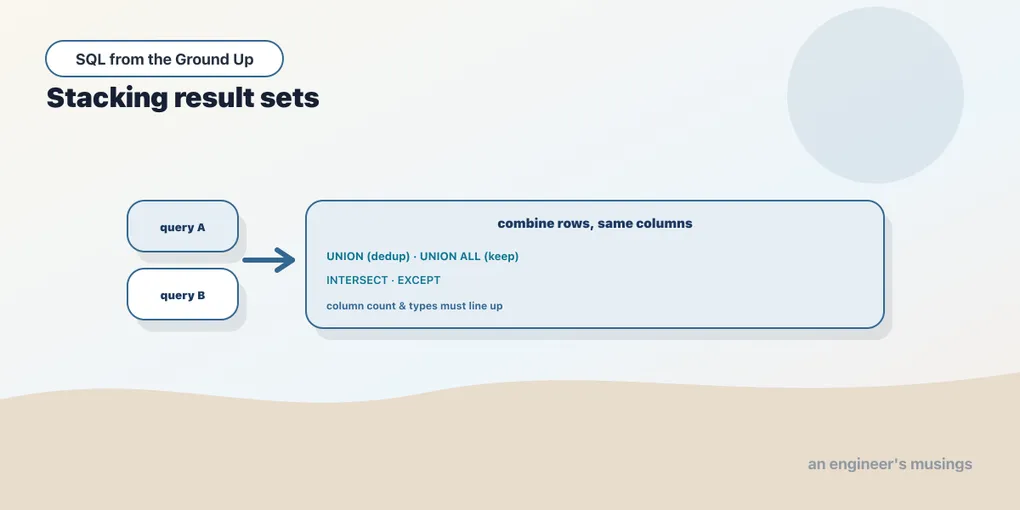 SQL from the Ground Up

Stacking result sets

query A

query B

combine rows, same columns

UNION (dedup) · UNION ALL (keep)

INTERSECT · EXCEPT

column count & types must line up

an engineer's musings